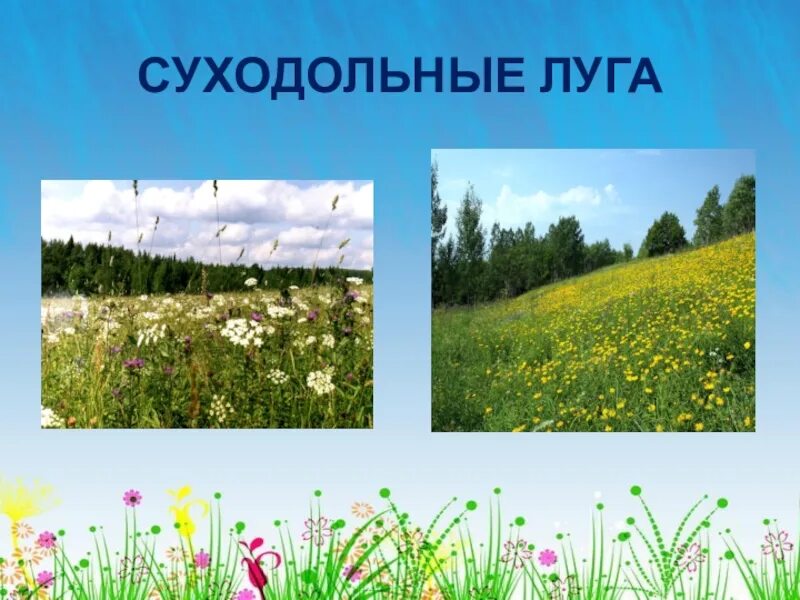 СУХОДОЛЬНЫЕ ЛУГА